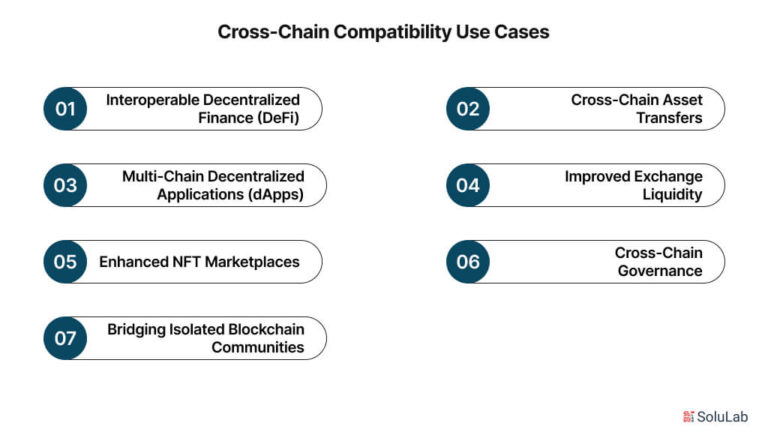 Cross-Chain Compatibility Use Cases

01 Interoperable Decentralized Finance (DeFi)

02 Cross-Chain Asset Transfers

03 Multi-Chain Decentralized Applications (dApps)

04 Improved Exchange Liquidity

05 Enhanced NFT Marketplaces

06 Cross-Chain Governance

07 Bridging Isolated Blockchain Communities

SoluLab